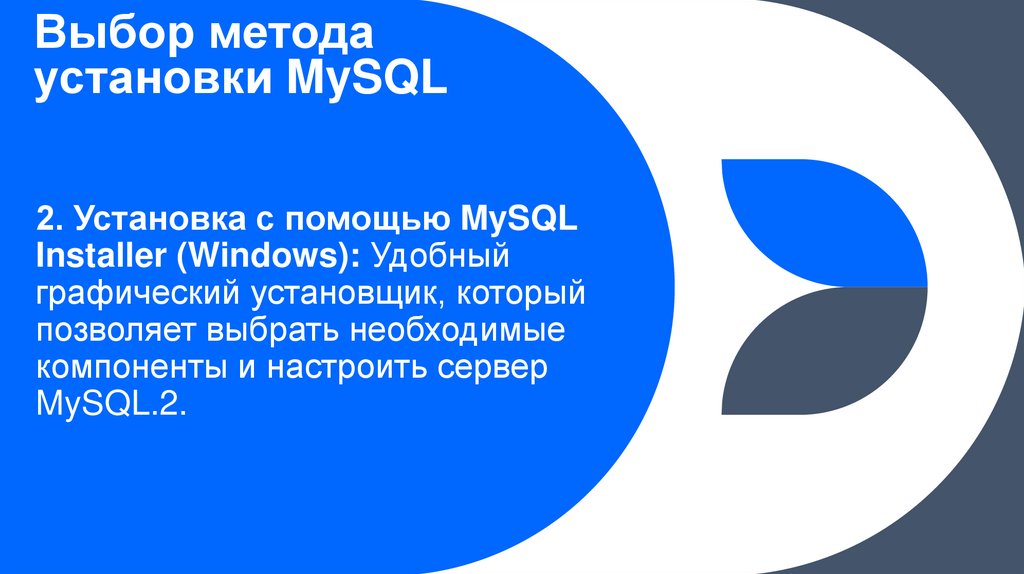 Выбор метода установки MySQL

2. Установка с помощью MySQL Installer (Windows): Удобный графический установщик, который позволяет выбрать необходимые компоненты и настроить сервер MySQL.2.